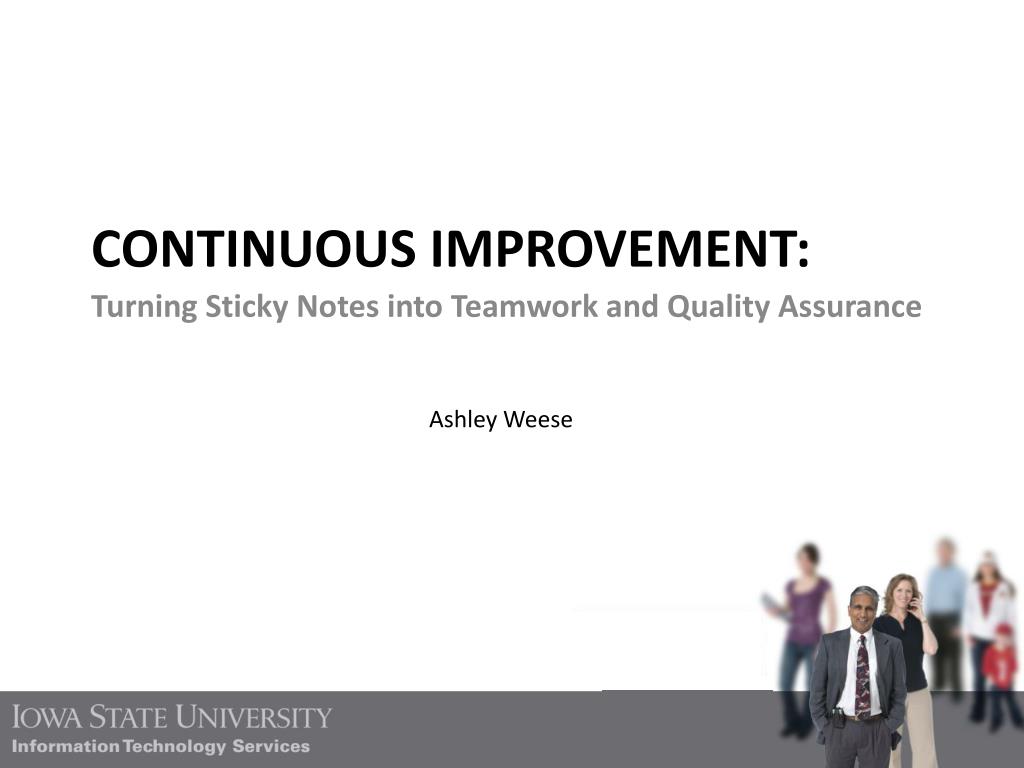 CONTINUOUS IMPROVEMENT:
Turning Sticky Notes into Teamwork and Quality Assurance

Ashley Weese

IOWA STATE UNIVERSITY
Information Technology Services